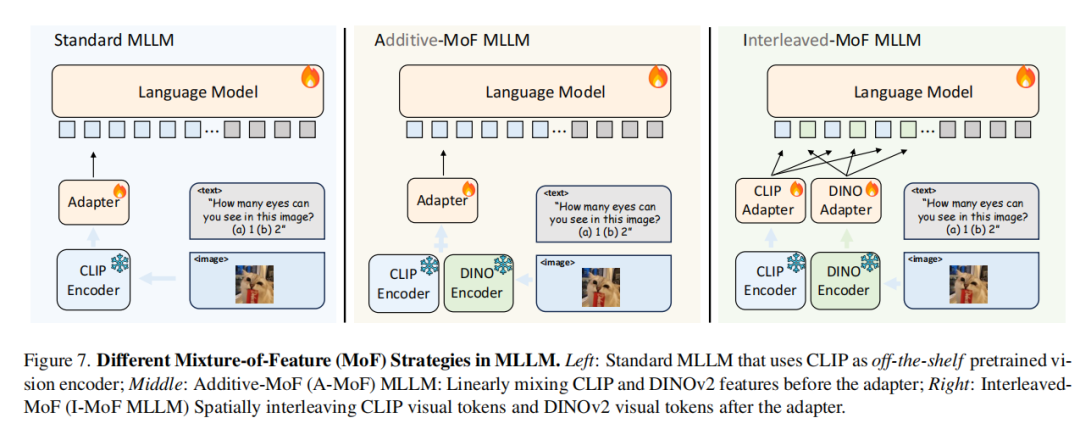 Standard MLLM

Language Model

...

Adapter

<text>
"How many eyes can you see in this image? (a) 1 (b) 2"

CLIP Encoder

<image>

Additive-MoF MLLM

Language Model

...

Adapter

<text>
"How many eyes can you see in this image? (a) 1 (b) 2"

CLIP Encoder

DINO Encoder

<image>

Interleaved-MoF MLLM

Language Model

...

CLIP Adapter

DINO Adapter

<text>
"How many eyes can you see in this image? (a) 1 (b) 2"

CLIP Encoder

DINO Encoder

<image>

Figure 7. **Different Mixture-of-Feature (MoF) Strategies in MLLM.** *Left*: Standard MLLM that uses CLIP as *off-the-shelf* pretrained vision encoder; *Middle*: Additive-MoF (A-MoF) MLLM: Linearly mixing CLIP and DINOv2 features before the adapter; *Right*: Interleaved-MoF (I-MoF MLLM) Spatially interleaving CLIP visual tokens and DINOv2 visual tokens after the adapter.